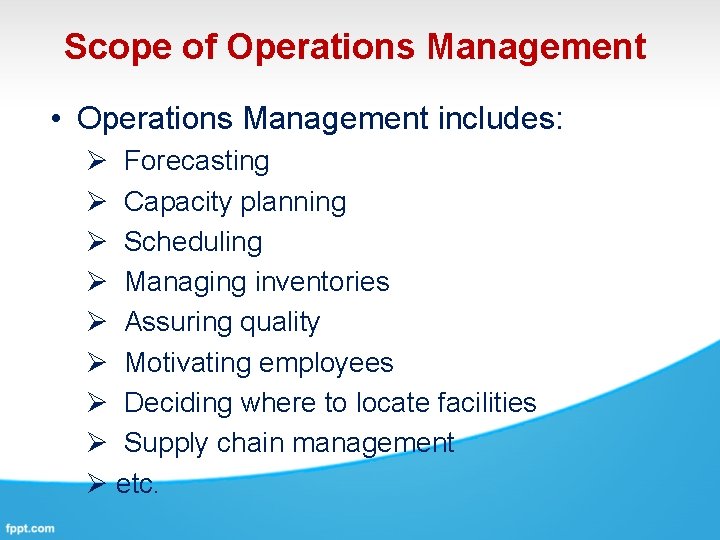 Scope of Operations Management

• Operations Management includes:
  ➢ Forecasting
  ➢ Capacity planning
  ➢ Scheduling
  ➢ Managing inventories
  ➢ Assuring quality
  ➢ Motivating employees
  ➢ Deciding where to locate facilities
  ➢ Supply chain management
  ➢ etc.

fppt.com